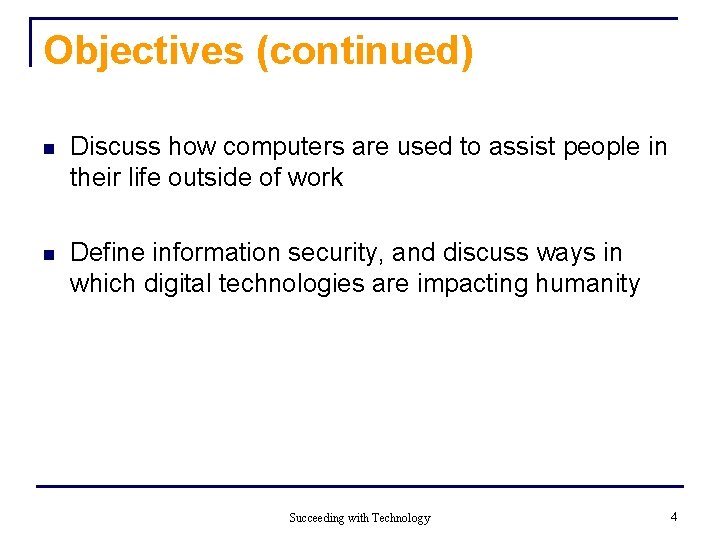 Objectives (continued)

- Discuss how computers are used to assist people in their life outside of work

- Define information security, and discuss ways in which digital technologies are impacting humanity

Succeeding with Technology

4